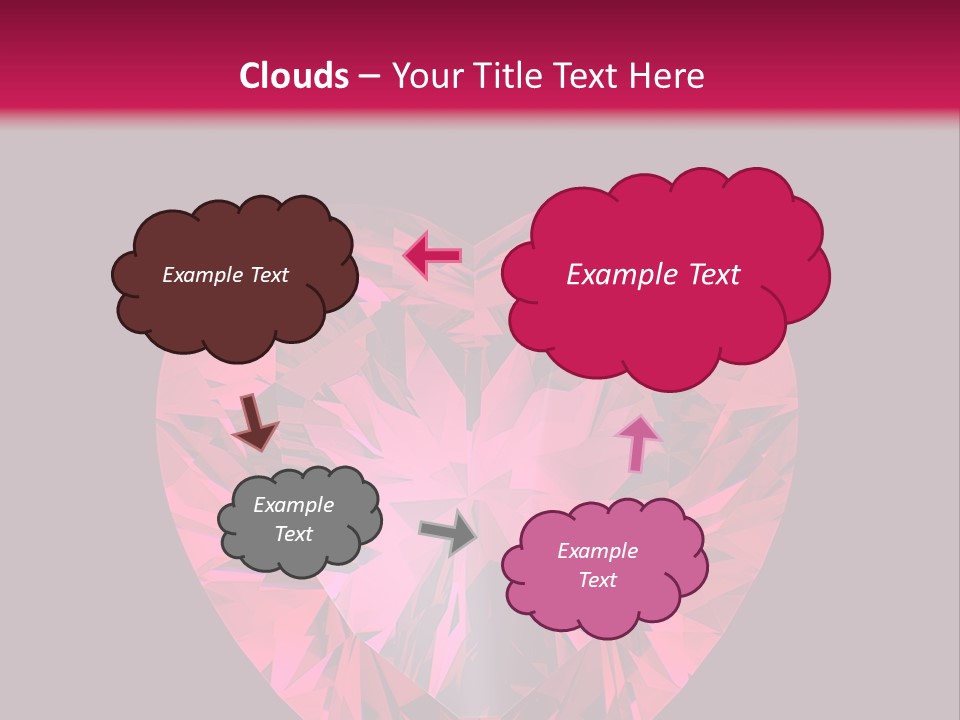 Clouds – Your Title Text Here

Example Text

Example Text

Example Text

Example Text